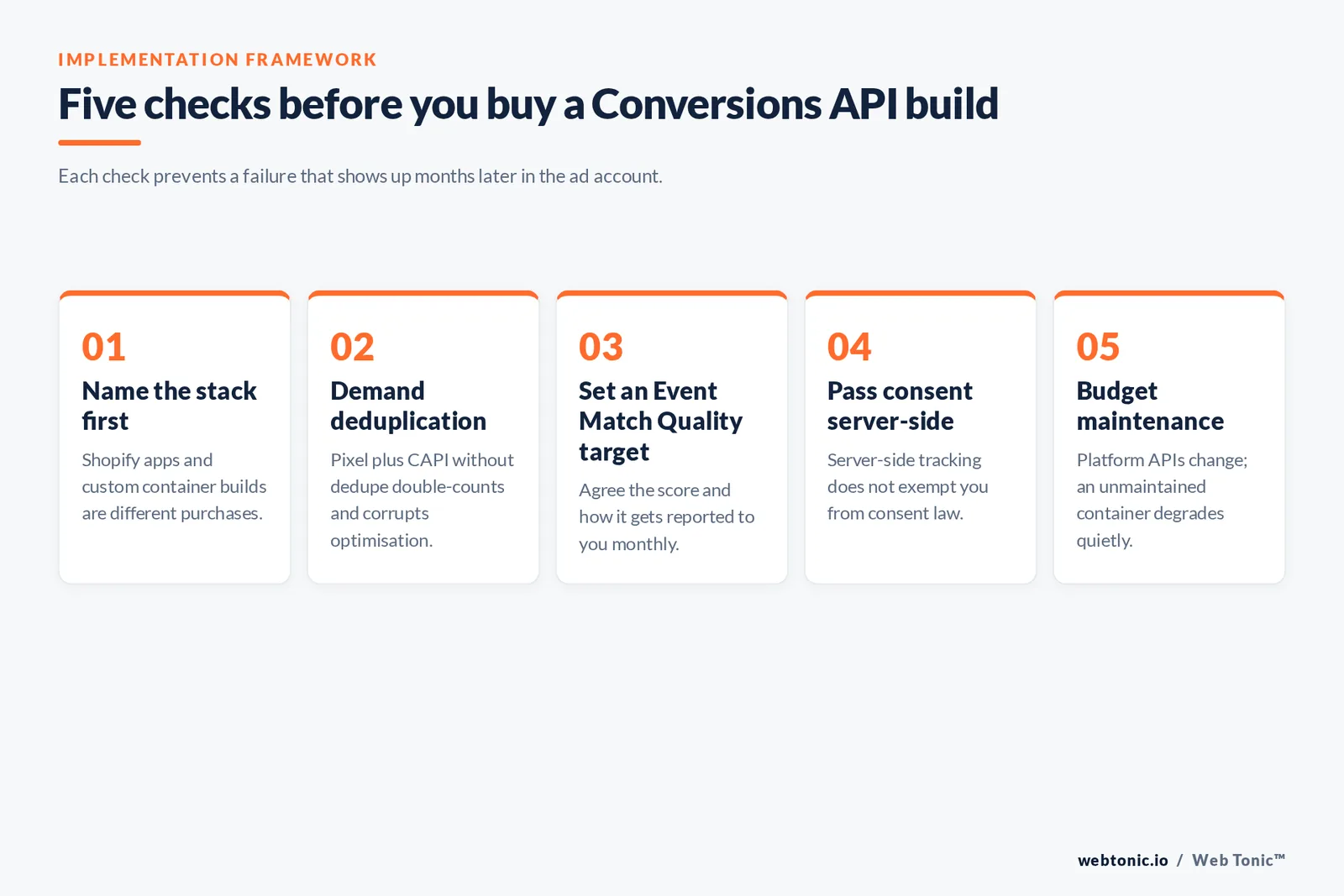 IMPLEMENTATION FRAMEWORK

Five checks before you buy a Conversions API build

Each check prevents a failure that shows up months later in the ad account.

01

Name the stack first

Shopify apps and custom container builds are different purchases.

02

Demand deduplication

Pixel plus CAPI without dedupe double-counts and corrupts optimisation.

03

Set an Event Match Quality target

Agree the score and how it gets reported to you monthly.

04

Pass consent server-side

Server-side tracking does not exempt you from consent law.

05

Budget maintenance

Platform APIs change; an unmaintained container degrades quietly.

webtonic.io / Web Tonic™